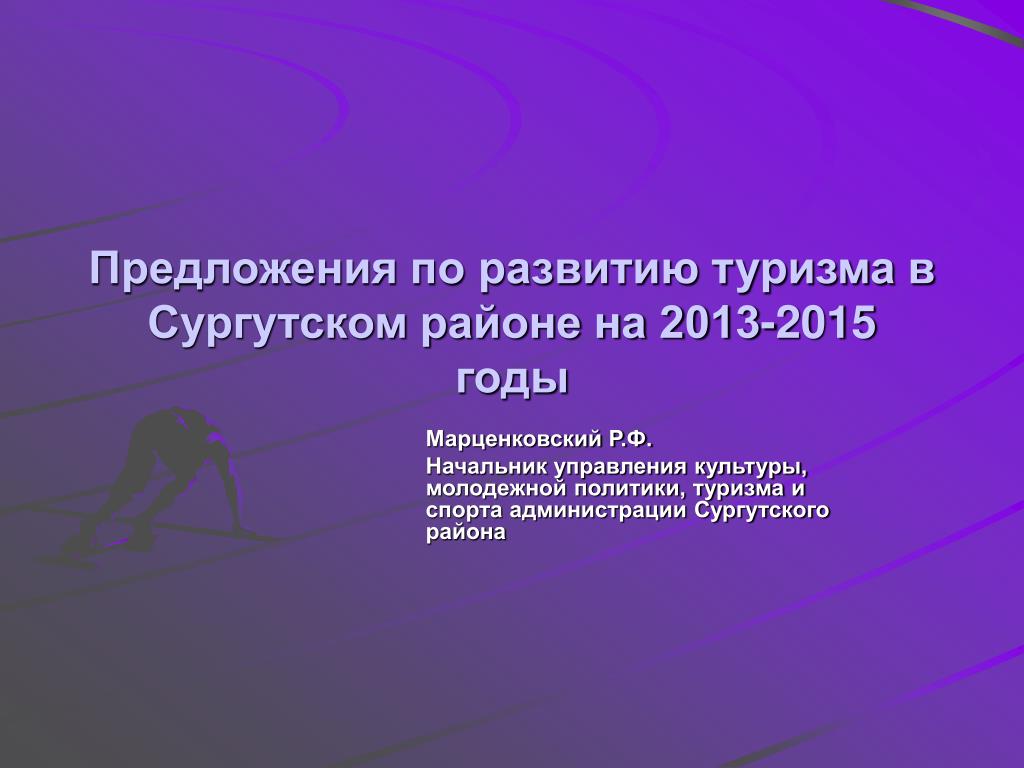 Предложения по развитию туризма в Сургутском районе на 2013-2015 годы

Марценковский Р.Ф.

Начальник управления культуры, молодежной политики, туризма и спорта администрации Сургутского района